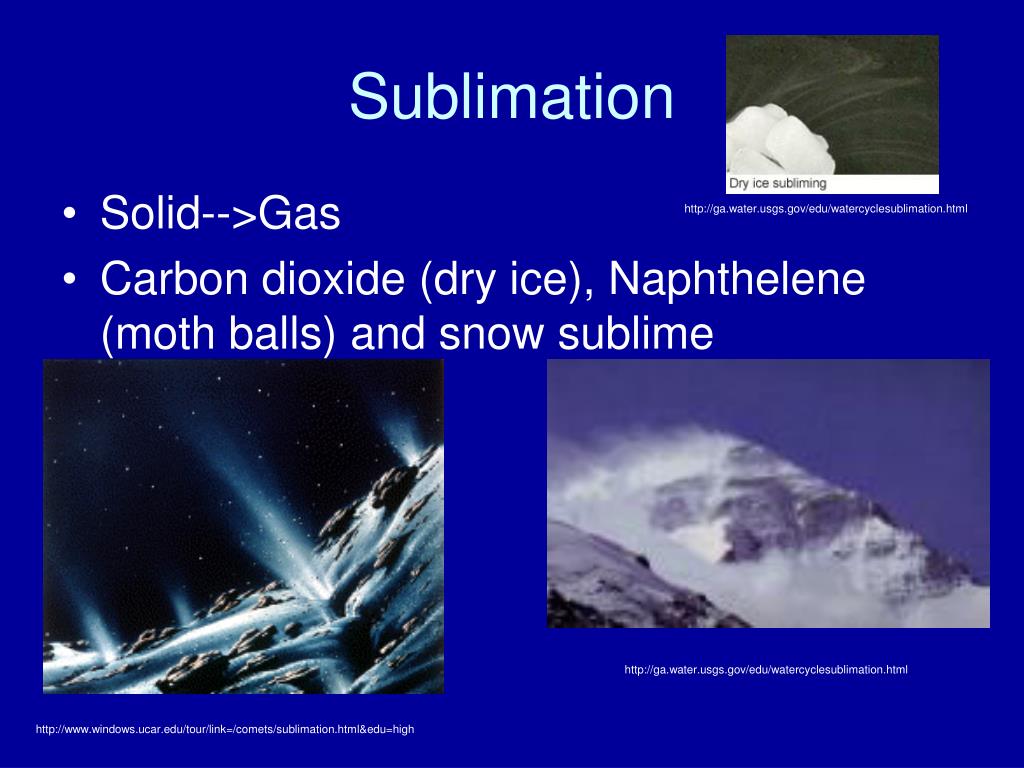 Sublimation

Dry ice subliming

http://ga.water.usgs.gov/edu/watercyclesublimation.html

• Solid-->Gas
• Carbon dioxide (dry ice), Naphthelene (moth balls) and snow sublime

http://ga.water.usgs.gov/edu/watercyclesublimation.html

http://www.windows.ucar.edu/tour/link=/comets/sublimation.html&edu=high